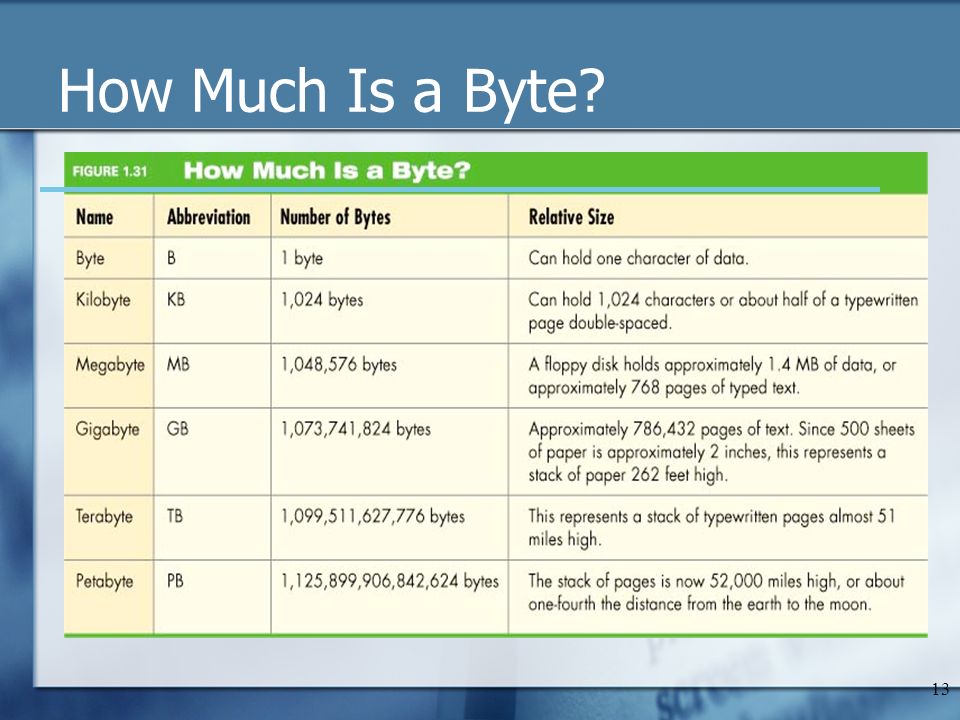 How Much Is a Byte?

FIGURE 1.31 How Much Is a Byte?

| Name | Abbreviation | Number of Bytes | Relative Size |
|---|---|---|---|
| Byte | B | 1 byte | Can hold one character of data. |
| Kilobyte | KB | 1,024 bytes | Can hold 1,024 characters or about half of a typewritten page double-spaced. |
| Megabyte | MB | 1,048,576 bytes | A floppy disk holds approximately 1.4 MB of data, or approximately 768 pages of typed text. |
| Gigabyte | GB | 1,073,741,824 bytes | Approximately 786,432 pages of text. Since 500 sheets of paper is approximately 2 inches, this represents a stack of paper 262 feet high. |
| Terabyte | TB | 1,099,511,627,776 bytes | This represents a stack of typewritten pages almost 51 miles high. |
| Petabyte | PB | 1,125,899,906,842,624 bytes | The stack of pages is now 52,000 miles high, or about one-fourth the distance from the earth to the moon. |

13